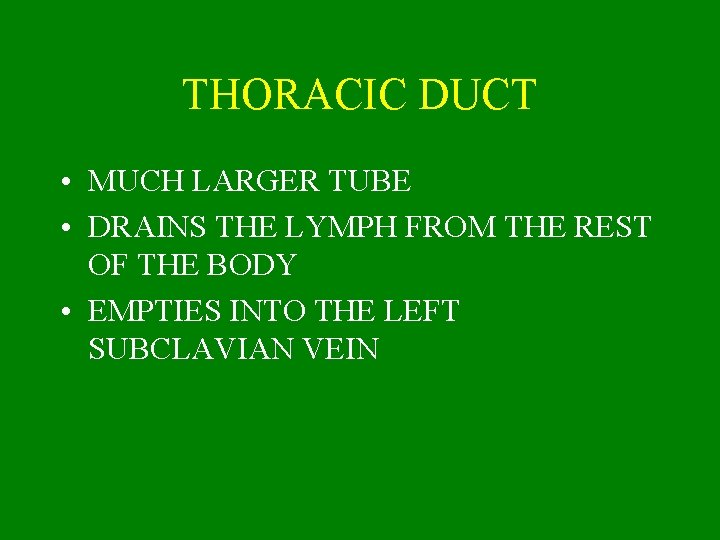 THORACIC DUCT

• MUCH LARGER TUBE
• DRAINS THE LYMPH FROM THE REST OF THE BODY
• EMPTIES INTO THE LEFT SUBCLAVIAN VEIN